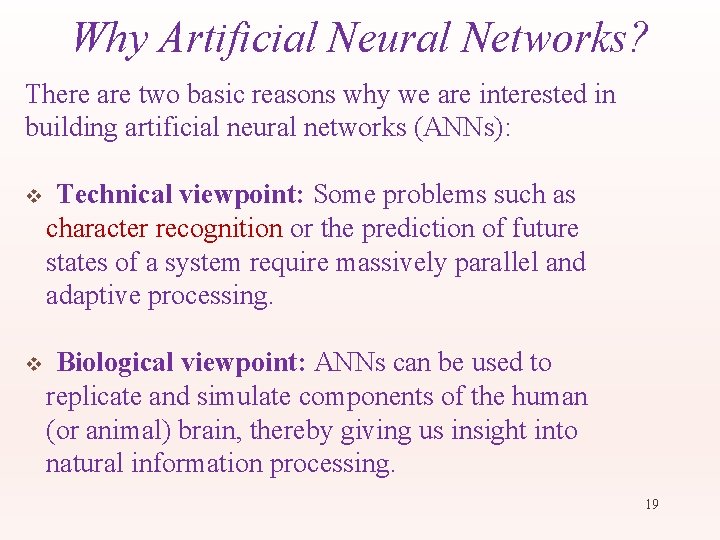 Why Artificial Neural Networks?

There are two basic reasons why we are interested in building artificial neural networks (ANNs):

❖ Technical viewpoint: Some problems such as character recognition or the prediction of future states of a system require massively parallel and adaptive processing.

❖ Biological viewpoint: ANNs can be used to replicate and simulate components of the human (or animal) brain, thereby giving us insight into natural information processing.

19